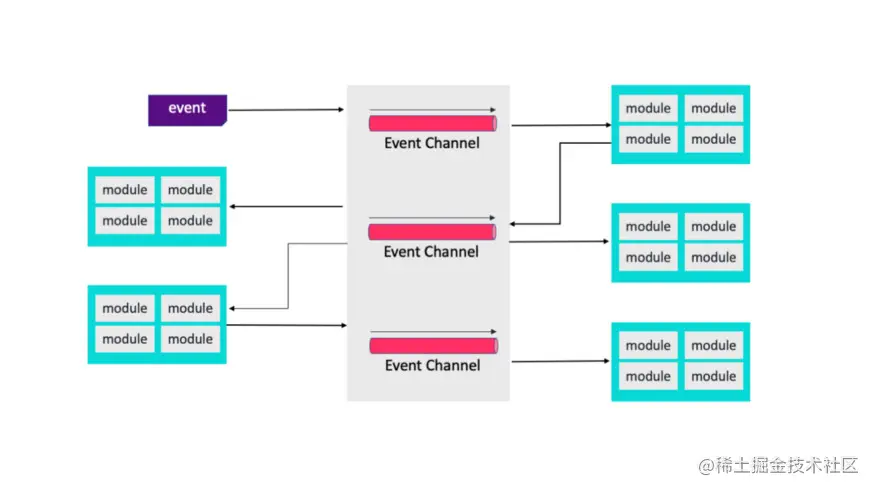 event

module module
module module

module module
module module

Event Channel

Event Channel

Event Channel

module module
module module

module module
module module

module module
module module

@稀土掘金技术社区